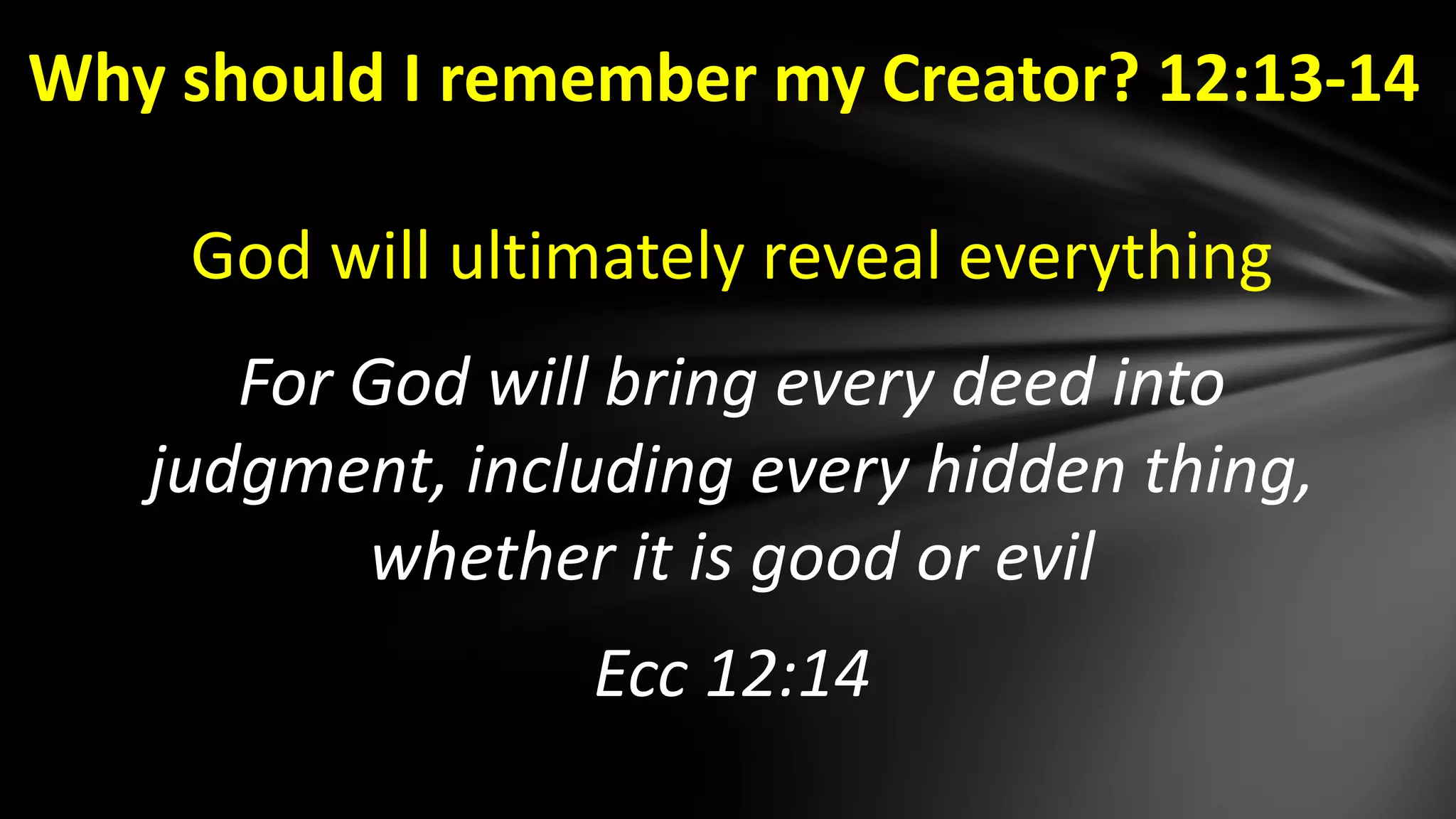 Why should I remember my Creator? 12:13-14

God will ultimately reveal everything

For God will bring every deed into judgment, including every hidden thing, whether it is good or evil

Ecc 12:14